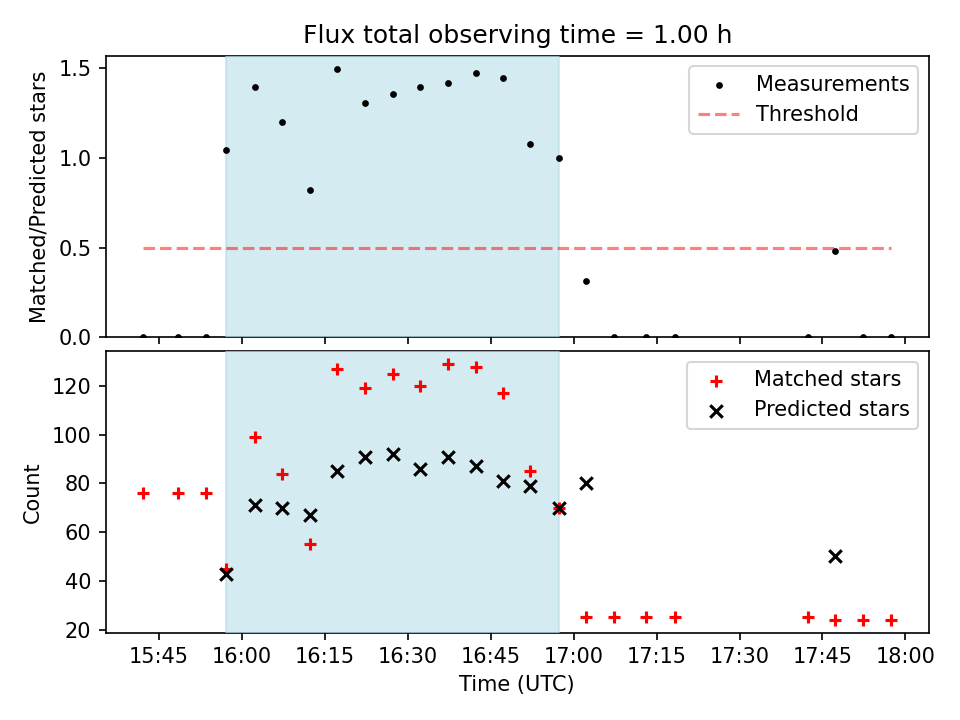 Flux total observing time = 1.00 h

Matched/Predicted stars

1.5
1.0
0.5
0.0

Measurements
Threshold

Count

120
100
80
60
40
20

Matched stars
Predicted stars

15:45 16:00 16:15 16:30 16:45 17:00 17:15 17:30 17:45 18:00

Time (UTC)